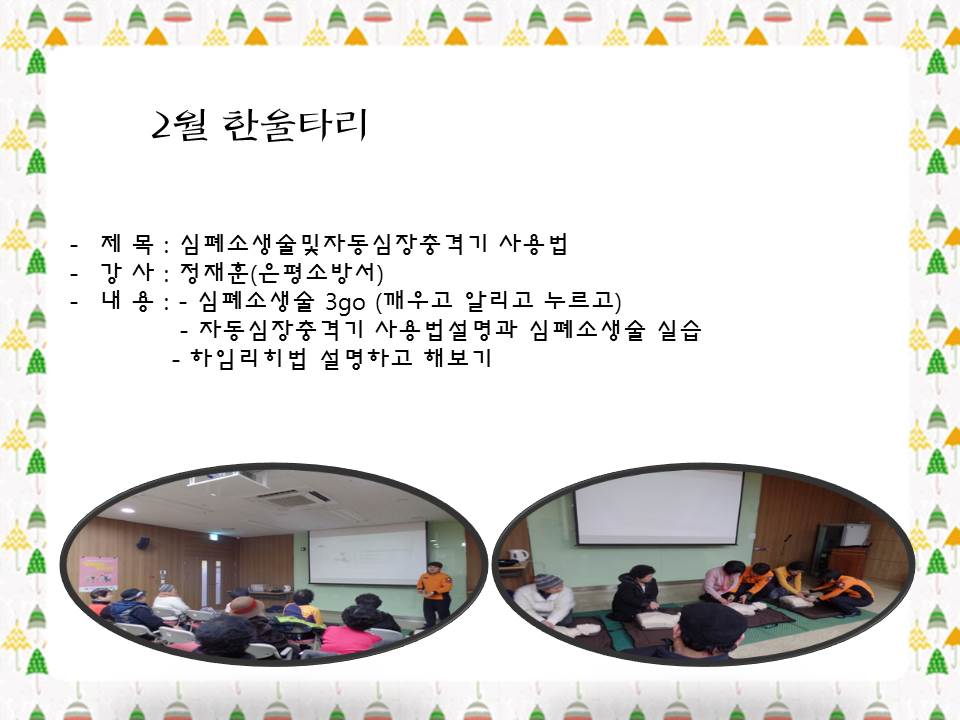 2월 한울타리

- 제 목 : 심폐소생술및자동심장충격기 사용법
- 강 사 : 정재훈(은평소방서)
- 내 용 : - 심폐소생술 3go (깨우고 알리고 누르고)
- 자동심장충격기 사용법설명과 심폐소생술 실습
- 하임리히법 설명하고 해보기